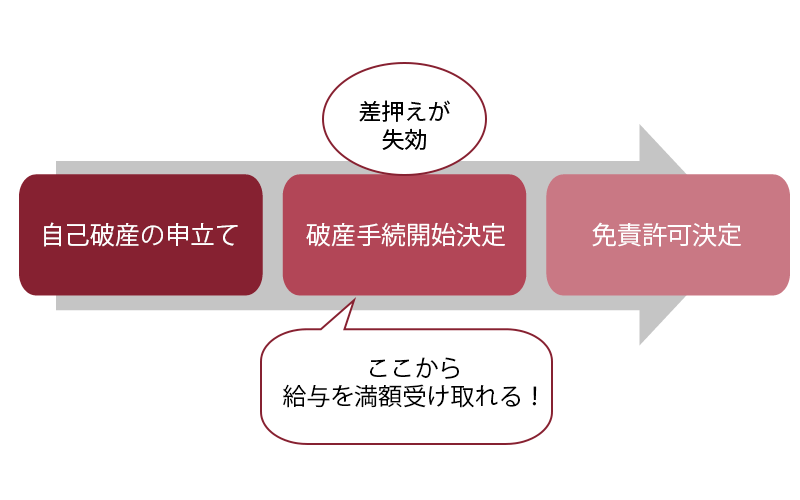 差押えが
失効

自己破産の申立て

破産手続開始決定

免責許可決定

ここから
給与を満額受け取れる！